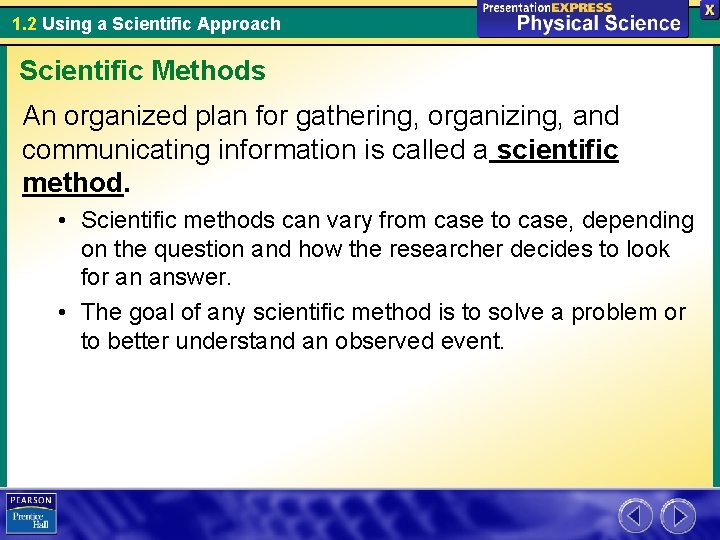 1.2 Using a Scientific Approach

PresentationEXPRESS
Physical Science

X

Scientific Methods

An organized plan for gathering, organizing, and communicating information is called a scientific method.

• Scientific methods can vary from case to case, depending on the question and how the researcher decides to look for an answer.

• The goal of any scientific method is to solve a problem or to better understand an observed event.

PEARSON
Prentice Hall